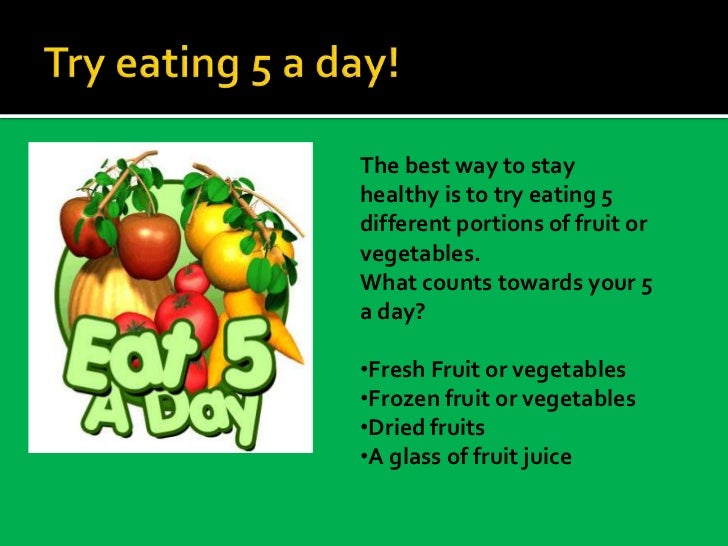 Try eating 5 a day!

Eat 5 A Day

The best way to stay healthy is to try eating 5 different portions of fruit or vegetables.
What counts towards your 5 a day?

•Fresh Fruit or vegetables
•Frozen fruit or vegetables
•Dried fruits
•A glass of fruit juice